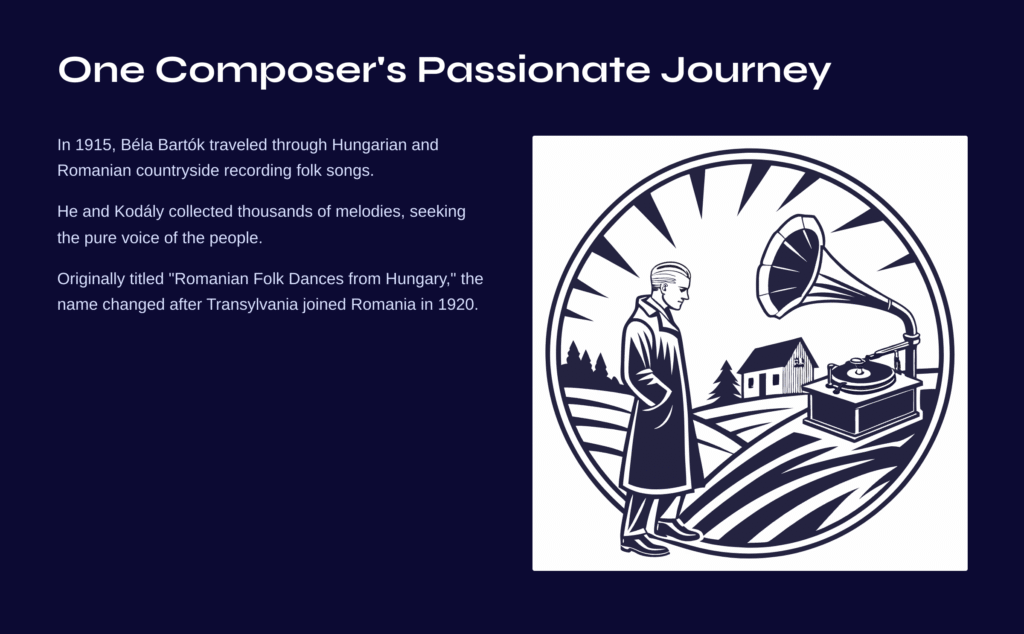 One Composer's Passionate Journey

In 1915, Béla Bartók traveled through Hungarian and Romanian countryside recording folk songs.

He and Kodály collected thousands of melodies, seeking the pure voice of the people.

Originally titled "Romanian Folk Dances from Hungary," the name changed after Transylvania joined Romania in 1920.